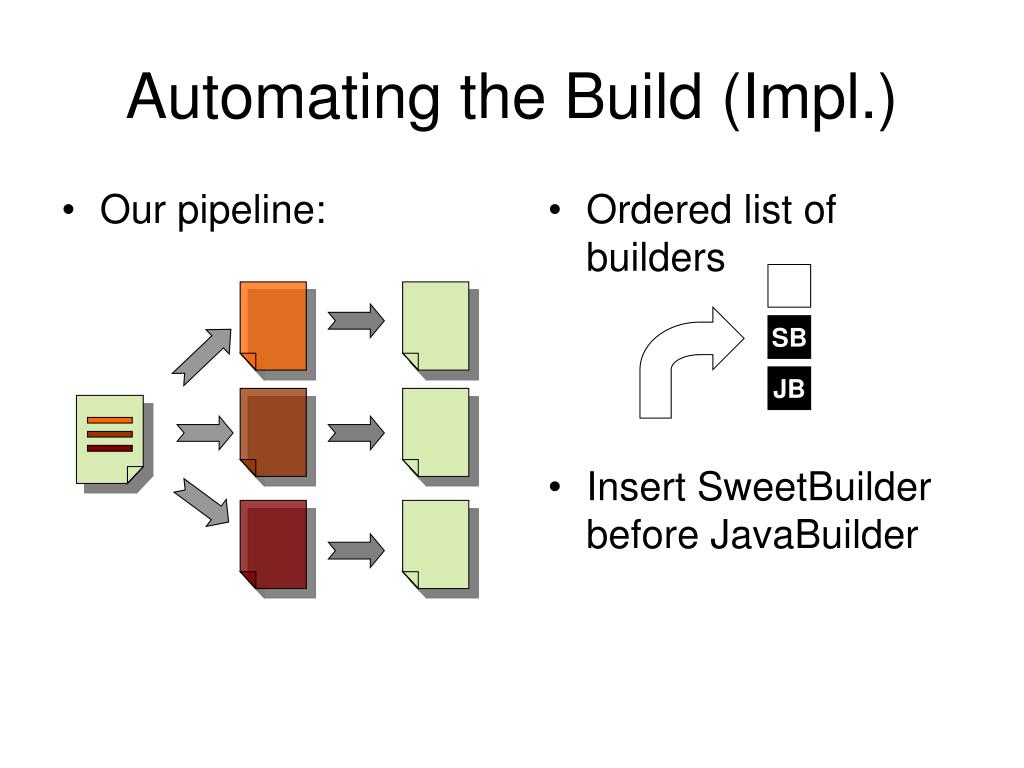 Automating the Build (Impl.)

• Our pipeline:

• Ordered list of builders

SB

JB

• Insert SweetBuilder before JavaBuilder